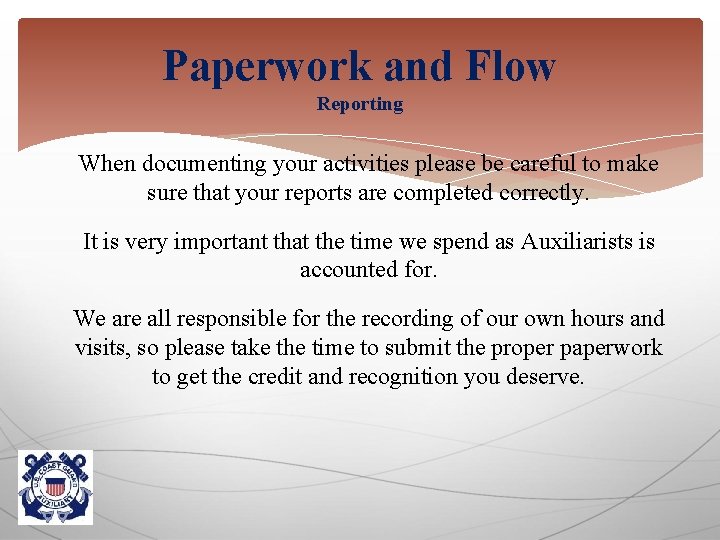 Paperwork and Flow
Reporting

When documenting your activities please be careful to make sure that your reports are completed correctly.

It is very important that the time we spend as Auxiliarists is accounted for.

We are all responsible for the recording of our own hours and visits, so please take the time to submit the proper paperwork to get the credit and recognition you deserve.

U.S. COAST GUARD AUXILIARY